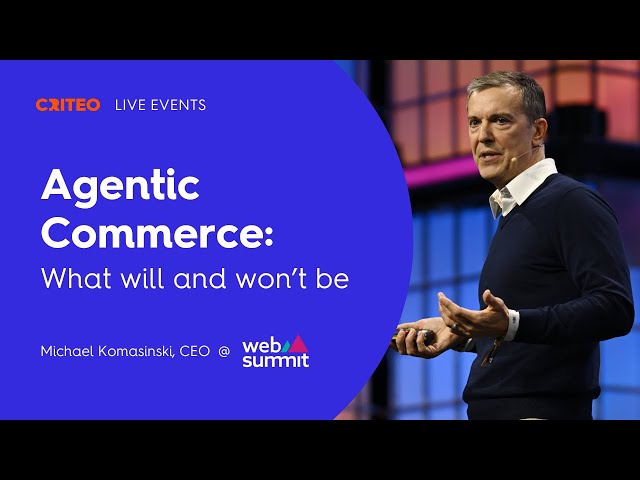 CRITEO LIVE EVENTS

Agentic Commerce:
What will and won't be

Michael Komasinski, CEO @ web summit